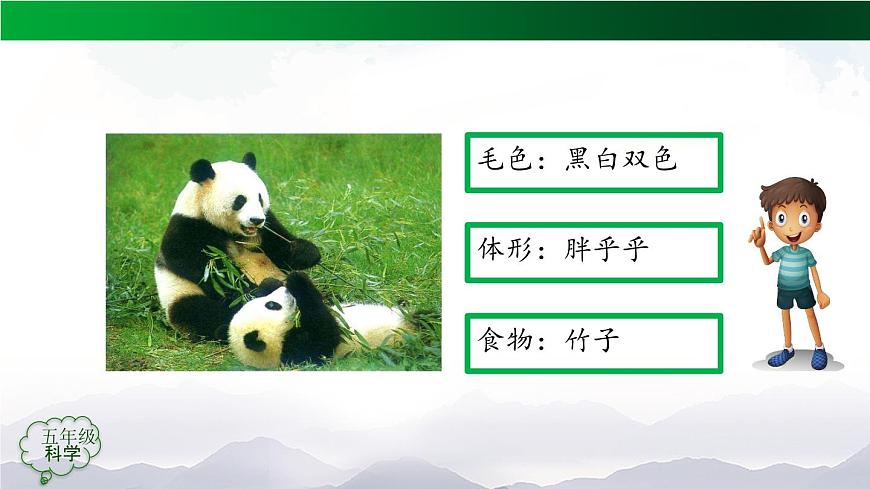 毛色：黑白双色

体形：胖乎乎

食物：竹子

五年级
科学